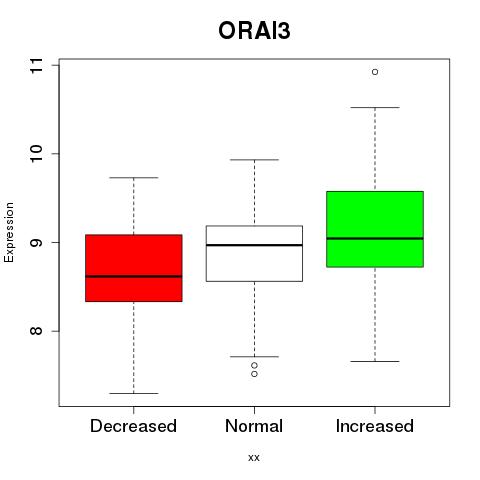 ORAI3

Expression

11
10
9
8

Decreased
Normal
Increased

xx